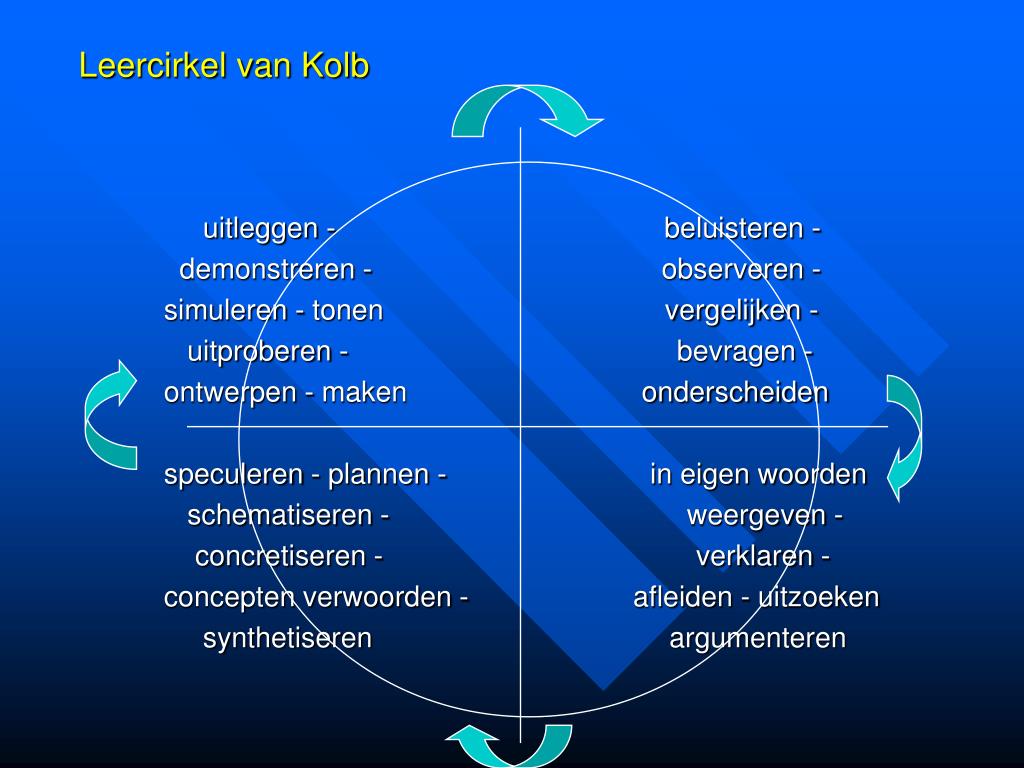 Leercirkel van Kolb

uitleggen - demonstreren - simuleren - tonen uitproberen - ontwerpen - maken

beluisteren - observeren - vergelijken - bevragen - onderscheiden

speculeren - plannen - schematiseren - concretiseren - concepten verwoorden - synthetiseren

in eigen woorden weergeven - verklaren - afleiden - uitzoeken argumenteren